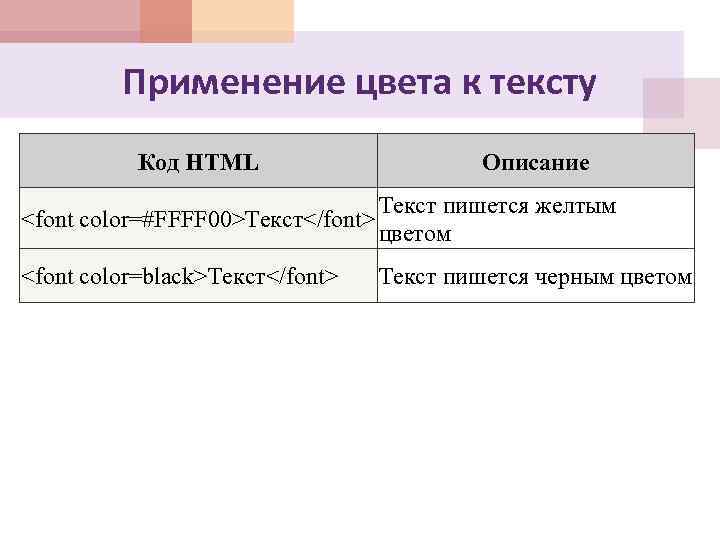 Применение цвета к тексту

| Код HTML | Описание |
|---|---|
| <font color=#FFFF00>Текст</font> | Текст пишется желтым цветом |
| <font color=black>Текст</font> | Текст пишется черным цветом |